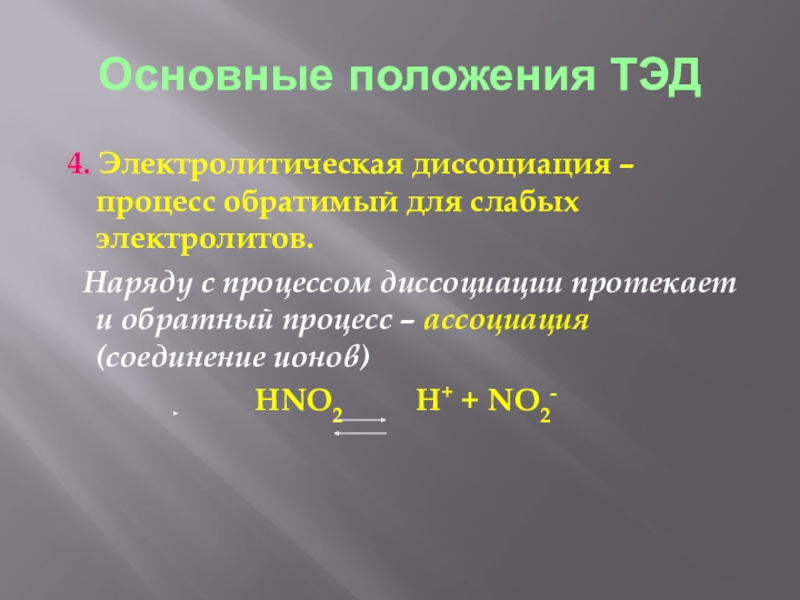 Основные положения ТЭД

4. Электролитическая диссоциация – процесс обратимый для слабых электролитов.

Наряду с процессом диссоциации протекает и обратный процесс – ассоциация (соединение ионов)

$HNO_2 \rightleftarrows H^+ + NO_2^-$